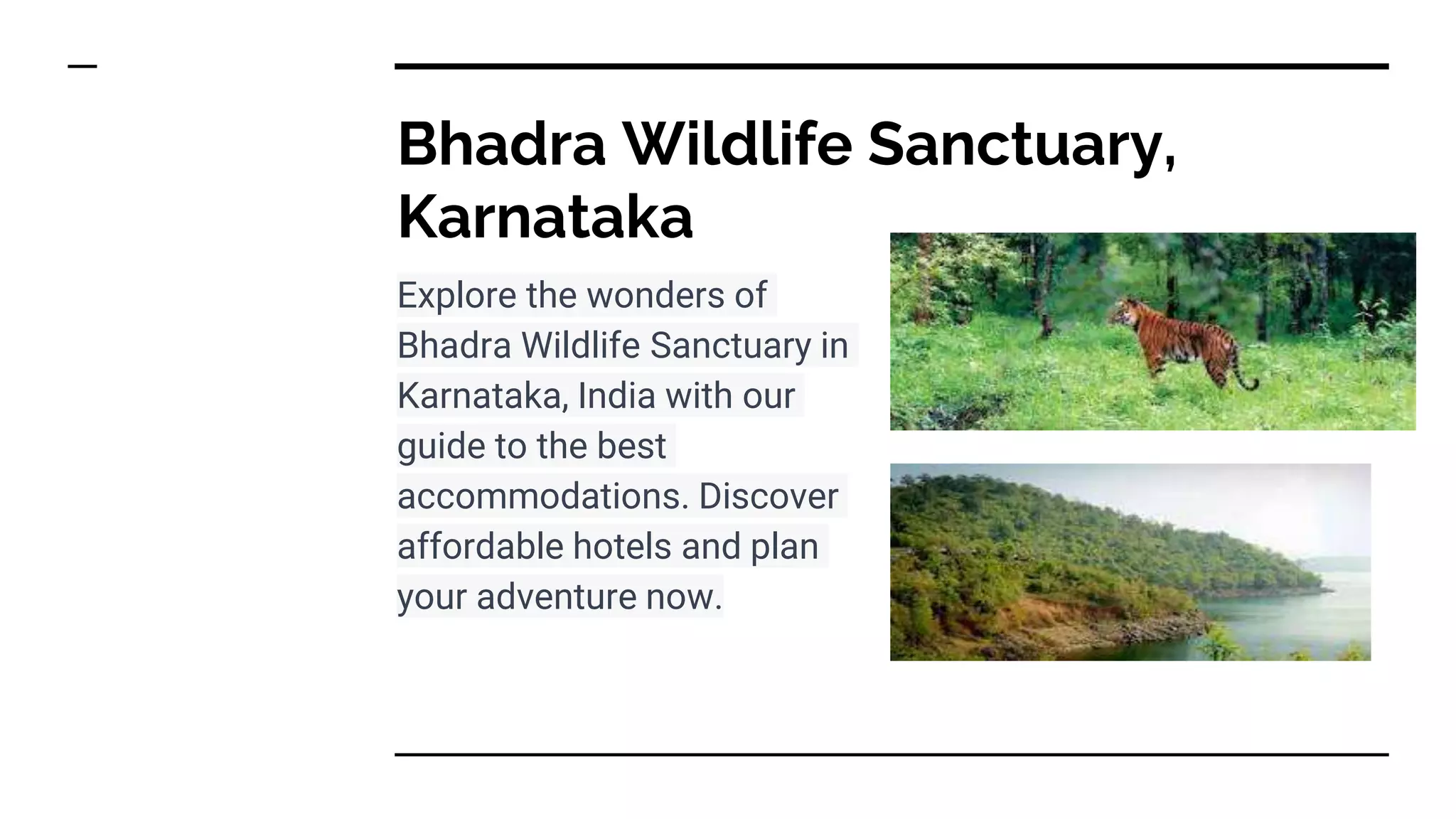 Bhadra Wildlife Sanctuary, Karnataka

Explore the wonders of Bhadra Wildlife Sanctuary in Karnataka, India with our guide to the best accommodations. Discover affordable hotels and plan your adventure now.